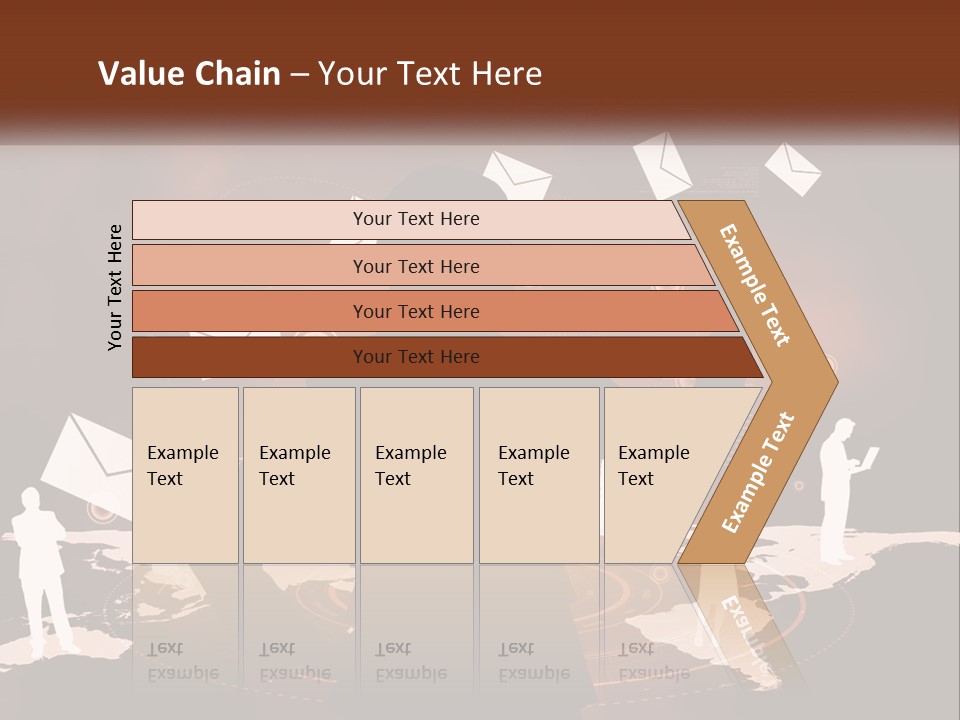 Value Chain – Your Text Here

Your Text Here

Your Text Here

Your Text Here

Your Text Here

Your Text Here

Example Text

Example Text

Example Text

Example Text

Example Text

Example Text

Example Text